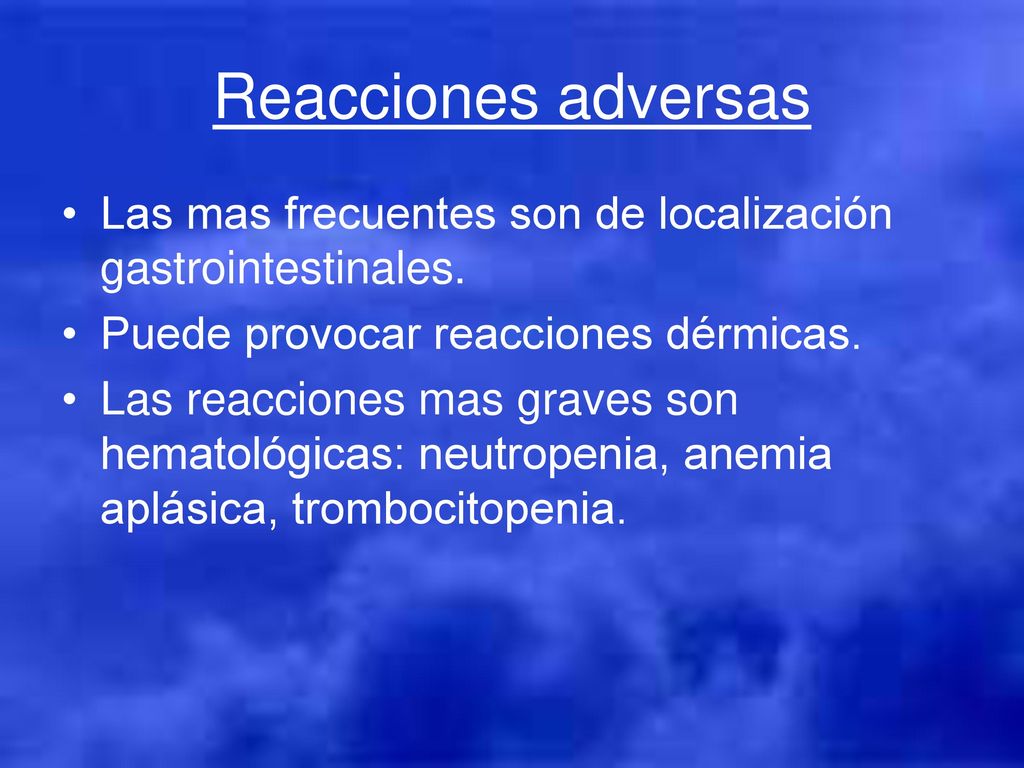 Reacciones adversas

• Las mas frecuentes son de localización gastrointestinales.
• Puede provocar reacciones dérmicas.
• Las reacciones mas graves son hematológicas: neutropenia, anemia aplásica, trombocitopenia.